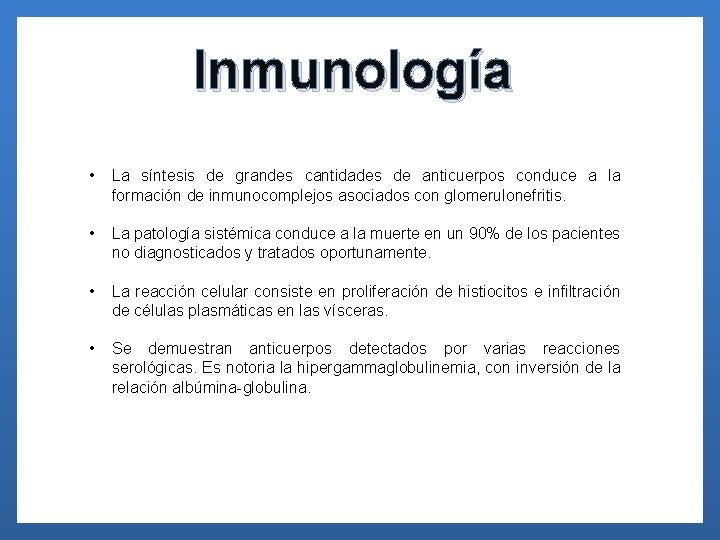 Inmunología

• La síntesis de grandes cantidades de anticuerpos conduce a la formación de inmunocomplejos asociados con glomerulonefritis.

• La patología sistémica conduce a la muerte en un 90% de los pacientes no diagnosticados y tratados oportunamente.

• La reacción celular consiste en proliferación de histiocitos e infiltración de células plasmáticas en las vísceras.

• Se demuestran anticuerpos detectados por varias reacciones serológicas. Es notoria la hipergammaglobulinemia, con inversión de la relación albúmina-globulina.